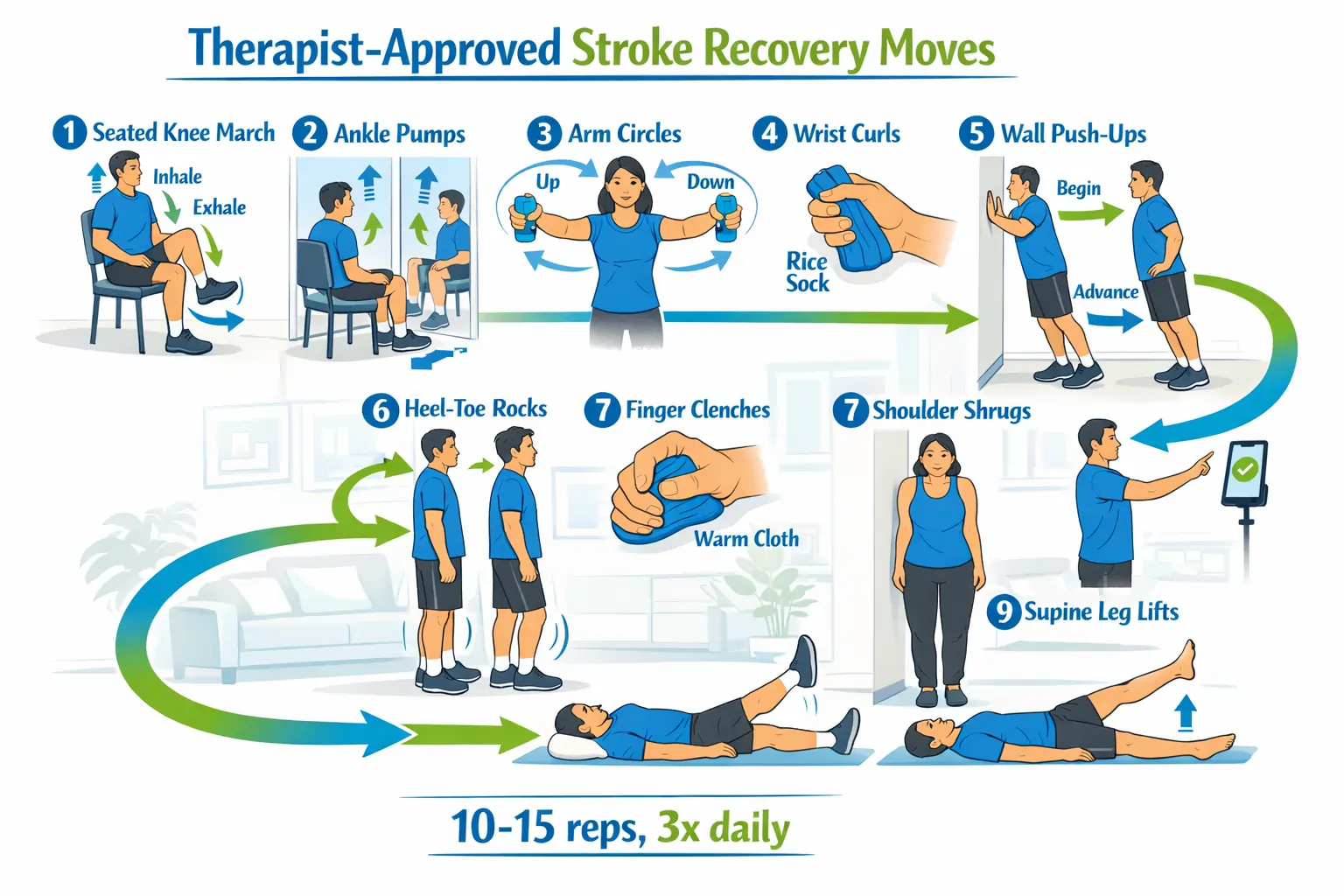 Therapist-Approved Stroke Recovery Moves

1 Seated Knee March

Inhale

Exhale

2 Ankle Pumps

3 Arm Circles

Up

Down

4 Wrist Curls

Rice Sock

5 Wall Push-Ups

Begin

Advance

6 Heel-Toe Rocks

7 Finger Clenches

Warm Cloth

7 Shoulder Shrugs

9 Supine Leg Lifts

10-15 reps, 3x daily